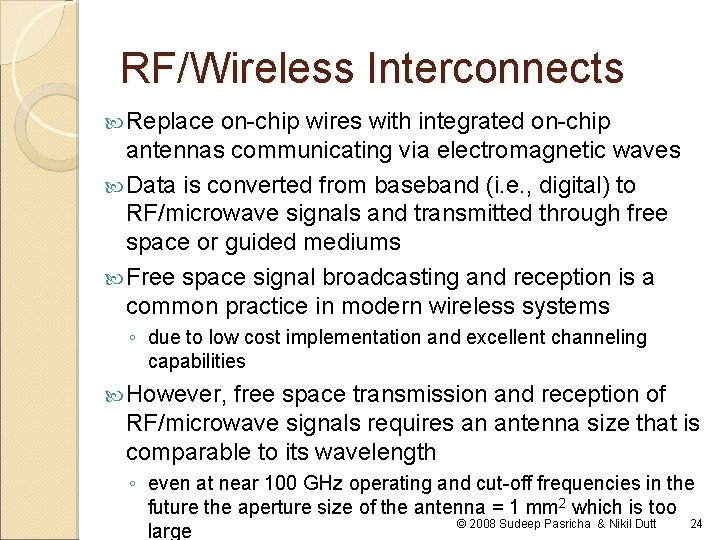 RF/Wireless Interconnects

Replace on-chip wires with integrated on-chip antennas communicating via electromagnetic waves

Data is converted from baseband (i.e., digital) to RF/microwave signals and transmitted through free space or guided mediums

Free space signal broadcasting and reception is a common practice in modern wireless systems

◦ due to low cost implementation and excellent channeling capabilities

However, free space transmission and reception of RF/microwave signals requires an antenna size that is comparable to its wavelength

◦ even at near 100 GHz operating and cut-off frequencies in the future the aperture size of the antenna = 1 $mm^2$ which is too large

© 2008 Sudeep Pasricha & Nikil Dutt 24